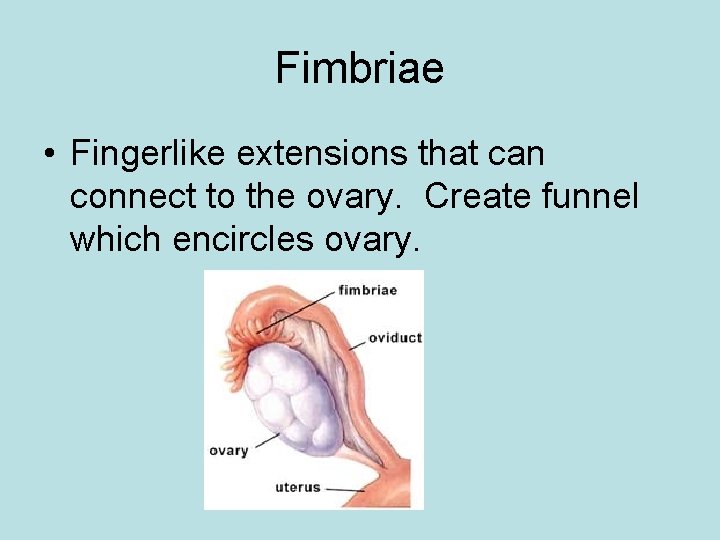 Fimbriae

• Fingerlike extensions that can connect to the ovary. Create funnel which encircles ovary.

fimbriae
oviduct
ovary
uterus